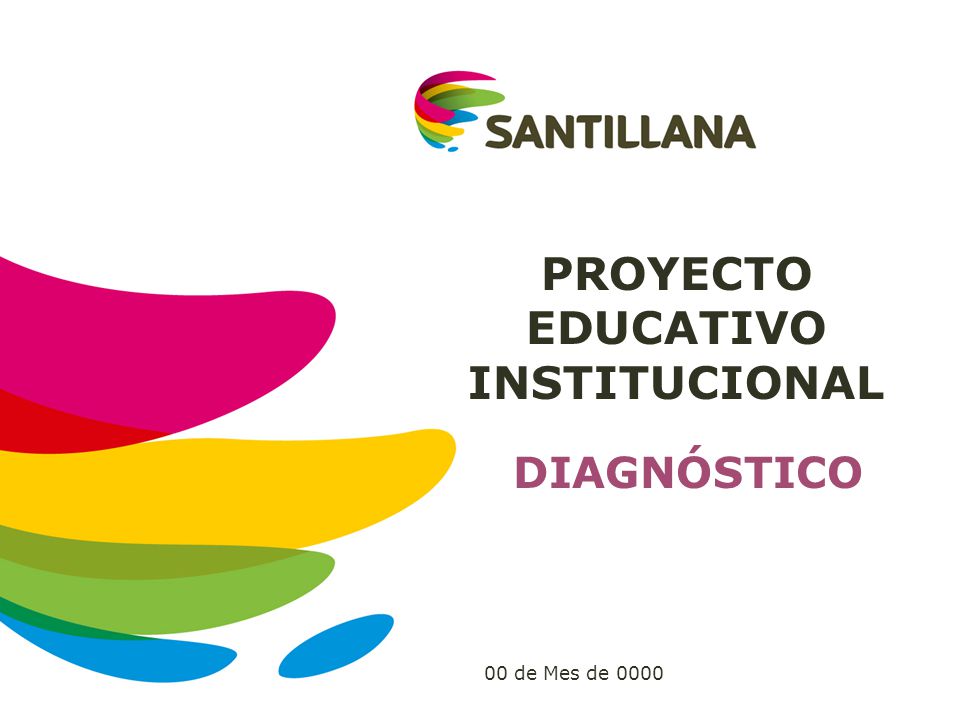 SANTILLANA

PROYECTO EDUCATIVO INSTITUCIONAL

DIAGNÓSTICO

00 de Mes de 0000